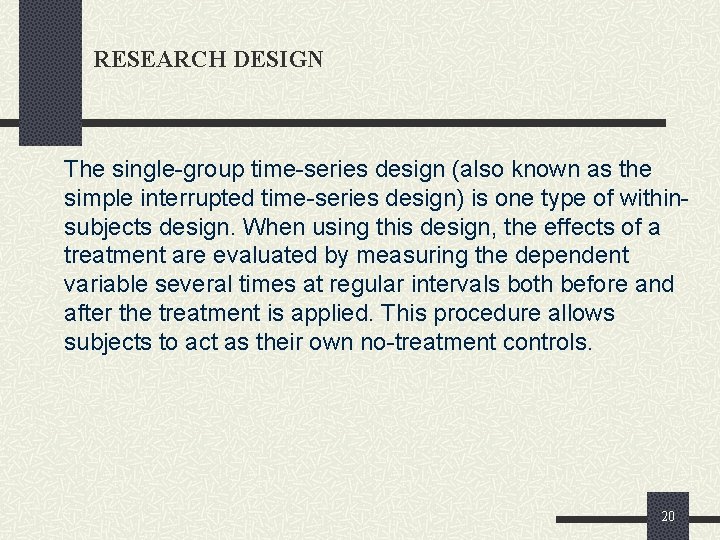 RESEARCH DESIGN

The single-group time-series design (also known as the simple interrupted time-series design) is one type of within-subjects design. When using this design, the effects of a treatment are evaluated by measuring the dependent variable several times at regular intervals both before and after the treatment is applied. This procedure allows subjects to act as their own no-treatment controls.

20